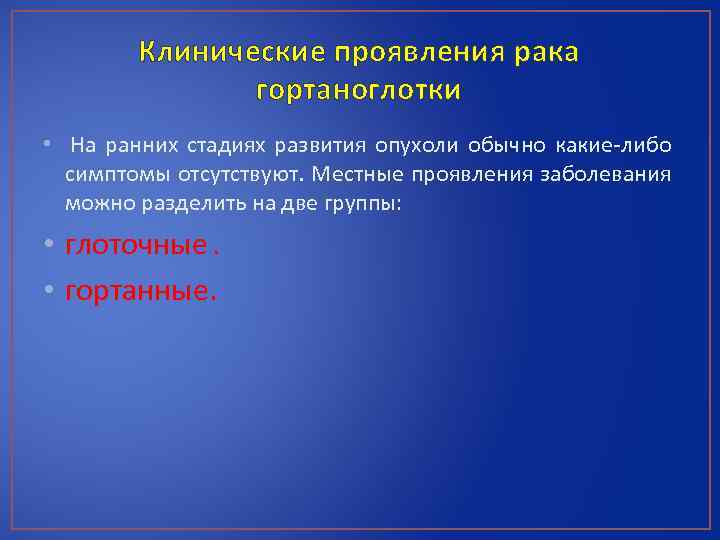 Клинические проявления рака гортаноглотки

• На ранних стадиях развития опухоли обычно какие-либо симптомы отсутствуют. Местные проявления заболевания можно разделить на две группы:

• глоточные .

• гортанные.